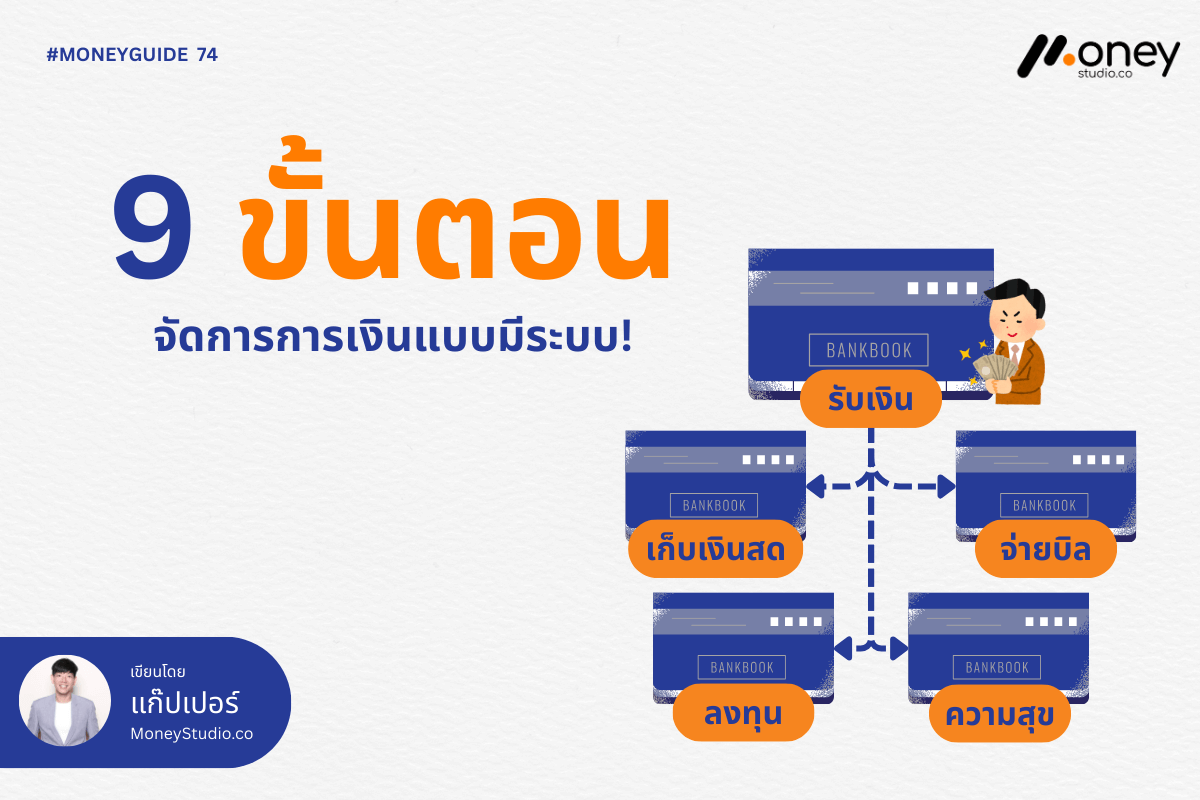 #MONEYGUIDE 74

Money
studio.co

9 ขั้นตอน

จัดการการเงินแบบมีระบบ!

BANKBOOK
รับเงิน

BANKBOOK
เก็บเงินสด

BANKBOOK
จ่ายบิล

BANKBOOK
ลงทุน

BANKBOOK
ความสุข

เขียนโดย
แก๊ปเปอร์
MoneyStudio.co